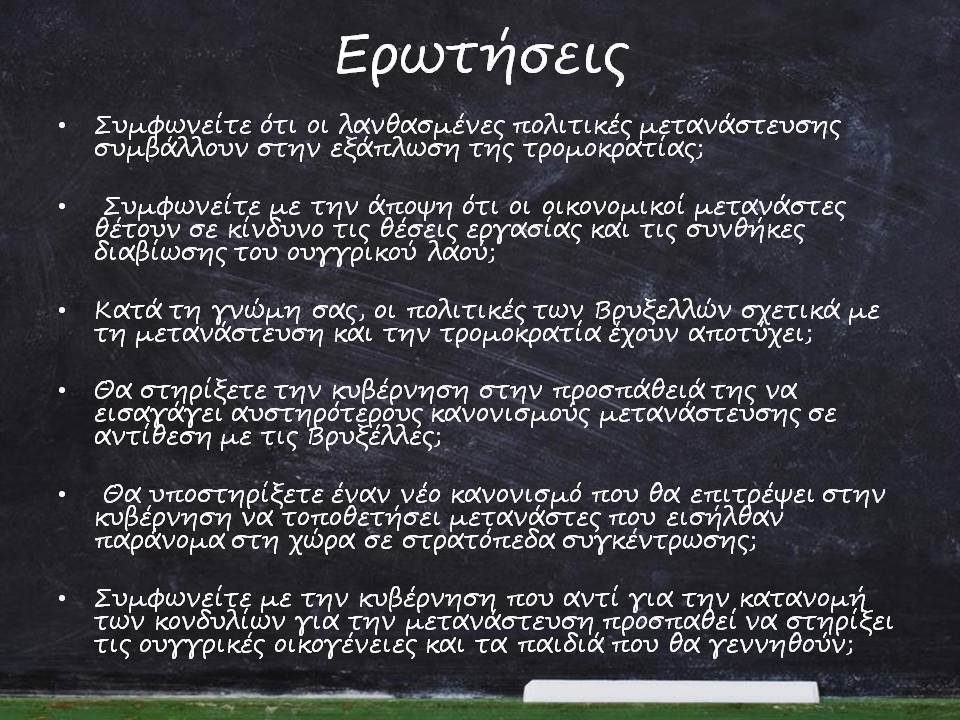 Ερωτήσεις

• Συμφωνείτε ότι οι λανθασμένες πολιτικές μετανάστευσης συμβάλλουν στην εξάπλωση της τρομοκρατίας;

• Συμφωνείτε με την άποψη ότι οι οικονομικοί μετανάστες θέτουν σε κίνδυνο τις θέσεις εργασίας και τις συνθήκες διαβίωσης του ουγγρικού λαού;

• Κατά τη γνώμη σας, οι πολιτικές των Βρυξελλών σχετικά με τη μετανάστευση και την τρομοκρατία έχουν αποτύχει;

• Θα στηρίξετε την κυβέρνηση στην προσπάθειά της να εισαγάγει αυστηρότερους κανονισμούς μετανάστευσης σε αντίθεση με τις Βρυξέλλες;

• Θα υποστηρίξετε έναν νέο κανονισμό που θα επιτρέψει στην κυβέρνηση να τοποθετήσει μετανάστες που εισήλθαν παράνομα στη χώρα σε στρατόπεδα συγκέντρωσης;

• Συμφωνείτε με την κυβέρνηση που αντί για την κατανομή των κονδυλίων για την μετανάστευση προσπαθεί να στηρίξει τις ουγγρικές οικογένειες και τα παιδιά που θα γεννηθούν;